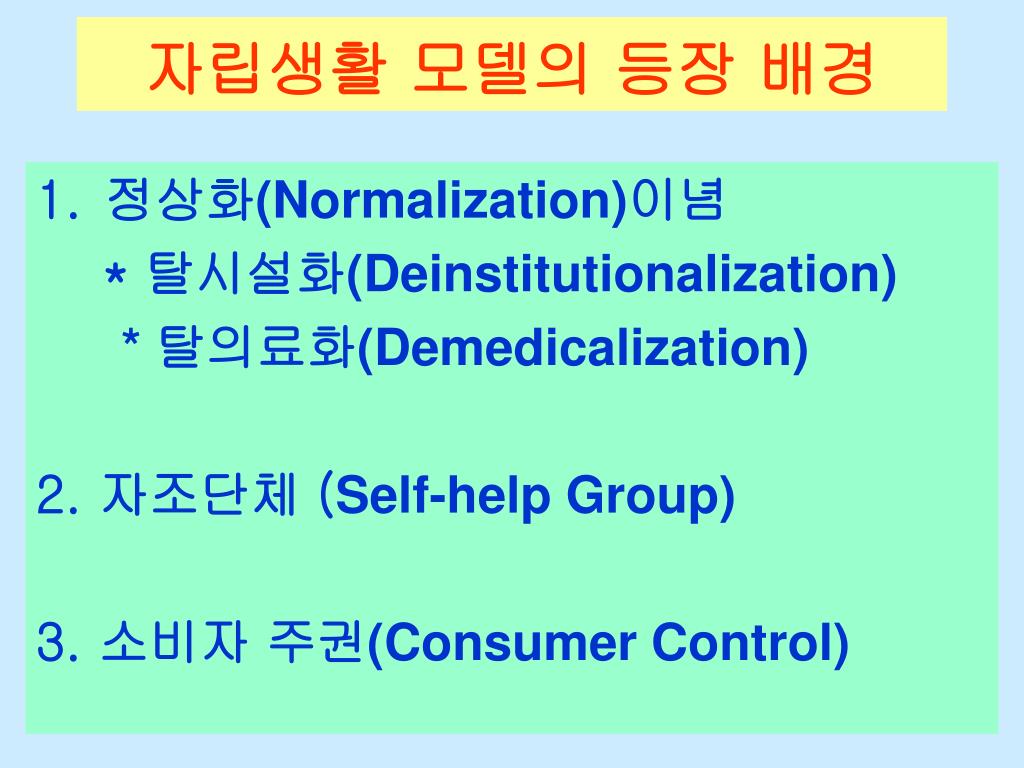 자립생활 모델의 등장 배경

1. 정상화(Normalization)이념
* 탈시설화(Deinstitutionalization)
* 탈의료화(Demedicalization)

2. 자조단체 (Self-help Group)

3. 소비자 주권(Consumer Control)